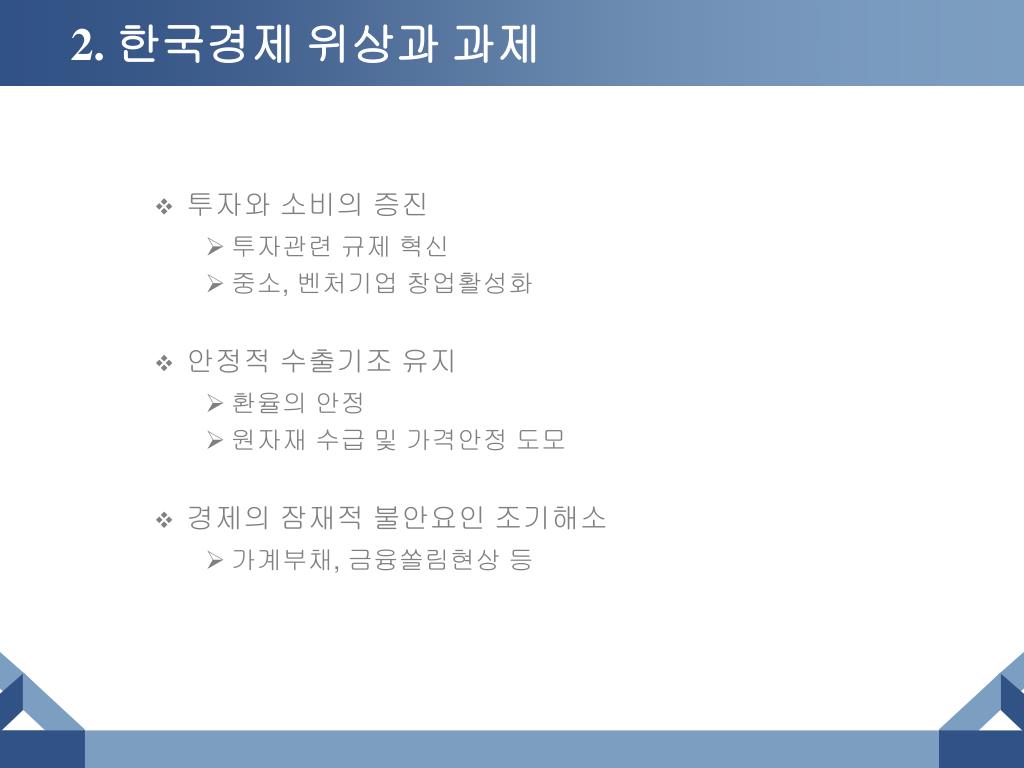 2. 한국경제 위상과 과제

❖ 투자와 소비의 증진
➢ 투자관련 규제 혁신
➢ 중소, 벤처기업 창업활성화

❖ 안정적 수출기조 유지
➢ 환율의 안정
➢ 원자재 수급 및 가격안정 도모

❖ 경제의 잠재적 불안요인 조기해소
➢ 가계부채, 금융쏠림현상 등